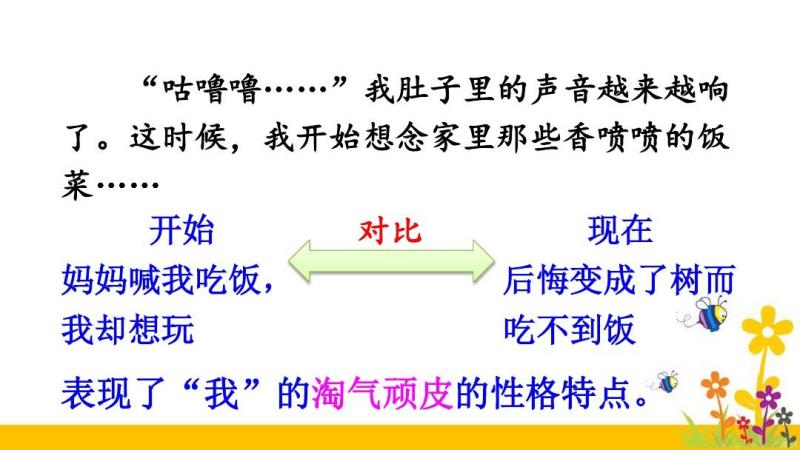 “咕噜噜……”我肚子里的声音越来越响了。这时候，我开始想念家里那些香喷喷的饭菜……

开始
妈妈喊我吃饭，我却想玩

对比

现在
后悔变成了树而吃不到饭

表现了“我”的淘气顽皮的性格特点。